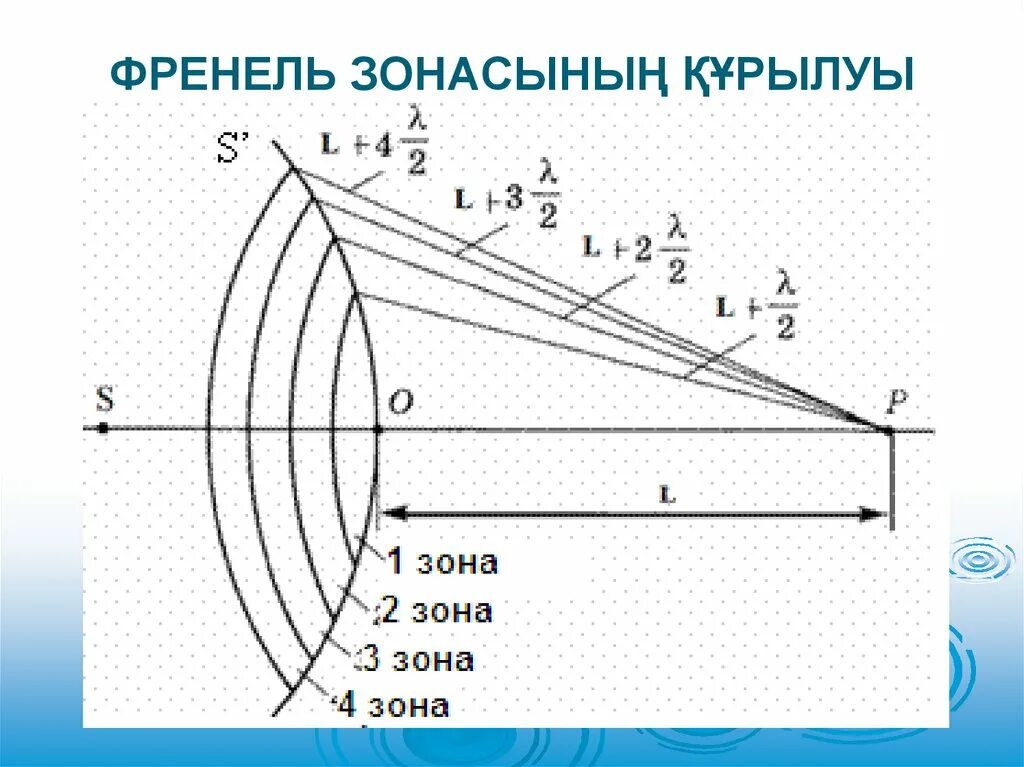 ФРЕНЕЛЬ ЗОНАСЫНЫҢ ҚҰРЫЛУЫ

S'

$L+4\frac{\lambda}{2}$

$L+3\frac{\lambda}{2}$

$L+2\frac{\lambda}{2}$

$L+\frac{\lambda}{2}$

S

O

P

L

1 зона

2 зона

3 зона

4 зона